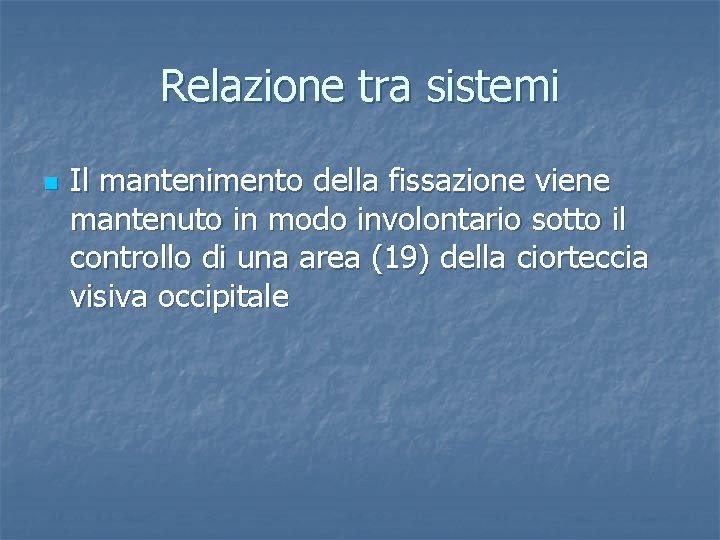 Relazione tra sistemi

Il mantenimento della fissazione viene mantenuto in modo involontario sotto il controllo di una area (19) della ciorteccia visiva occipitale